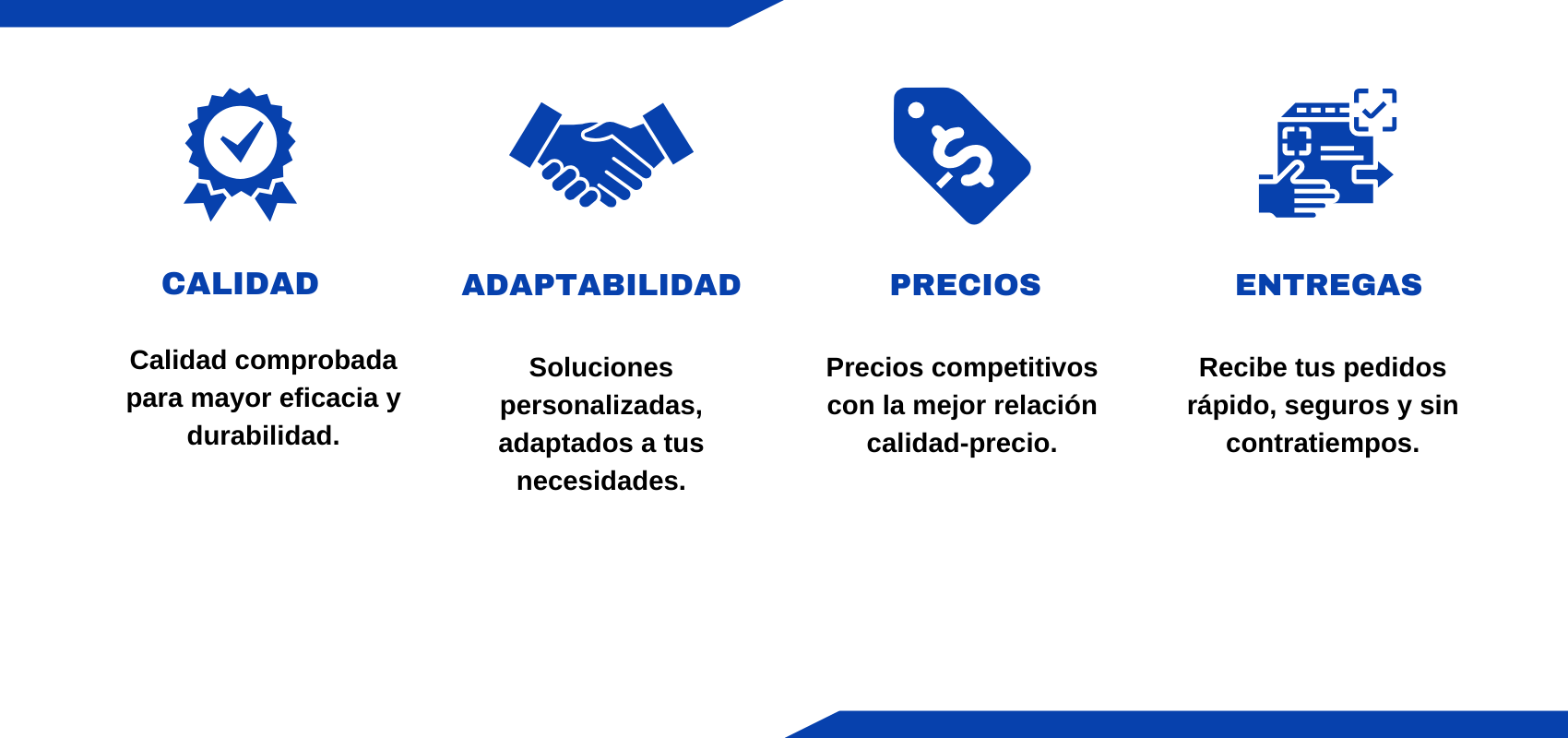 CALIDAD

Calidad comprobada para mayor eficacia y durabilidad.

ADAPTABILIDAD

Soluciones personalizadas, adaptados a tus necesidades.

PRECIOS

Precios competitivos con la mejor relación calidad-precio.

ENTREGAS

Recibe tus pedidos rápido, seguros y sin contratiempos.